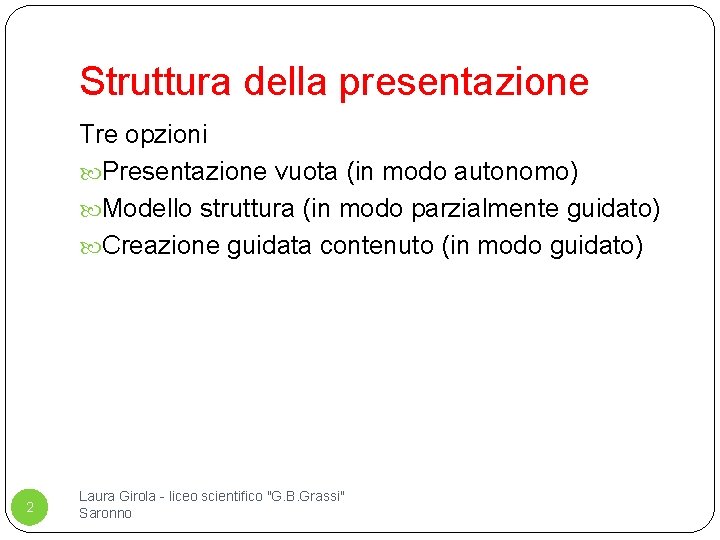 Struttura della presentazione

Tre opzioni

Presentazione vuota (in modo autonomo)

Modello struttura (in modo parzialmente guidato)

Creazione guidata contenuto (in modo guidato)

2

Laura Girola - liceo scientifico "G.B.Grassi" Saronno